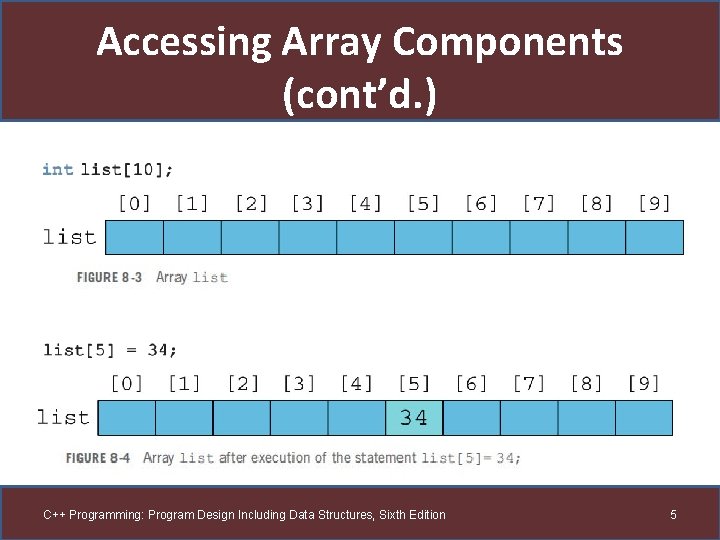 Accessing Array Components (cont'd.)

int list[10];

[0] [1] [2] [3] [4] [5] [6] [7] [8] [9]

list

FIGURE 8-3 Array list

list[5] = 34;

[0] [1] [2] [3] [4] [5] [6] [7] [8] [9]

list 34

FIGURE 8-4 Array list after execution of the statement list[5]= 34;

C++ Programming: Program Design Including Data Structures, Sixth Edition

5